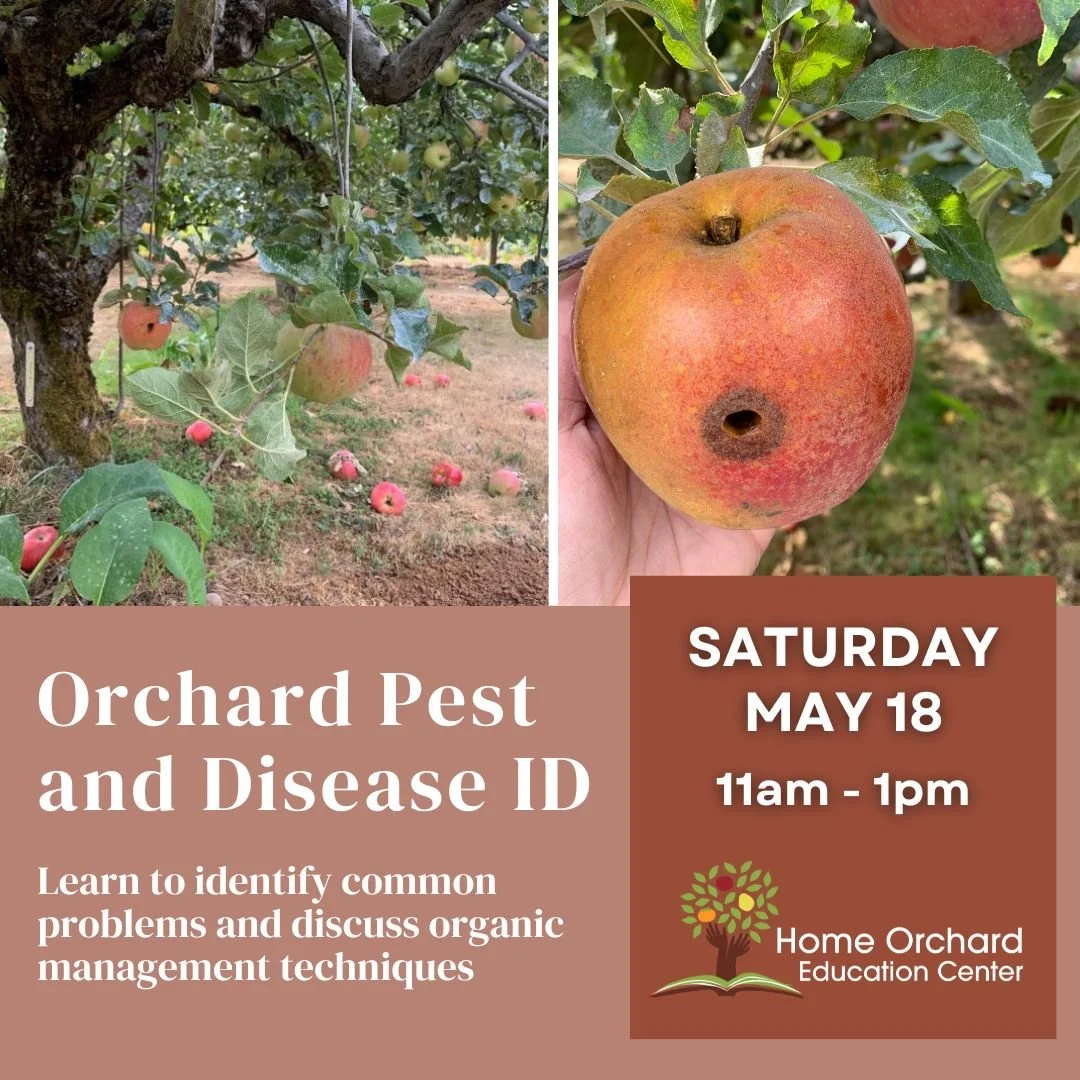 Orchard Pest and Disease ID

Learn to identify common problems and discuss organic management techniques

SATURDAY MAY 18

11am - 1pm

Home Orchard Education Center